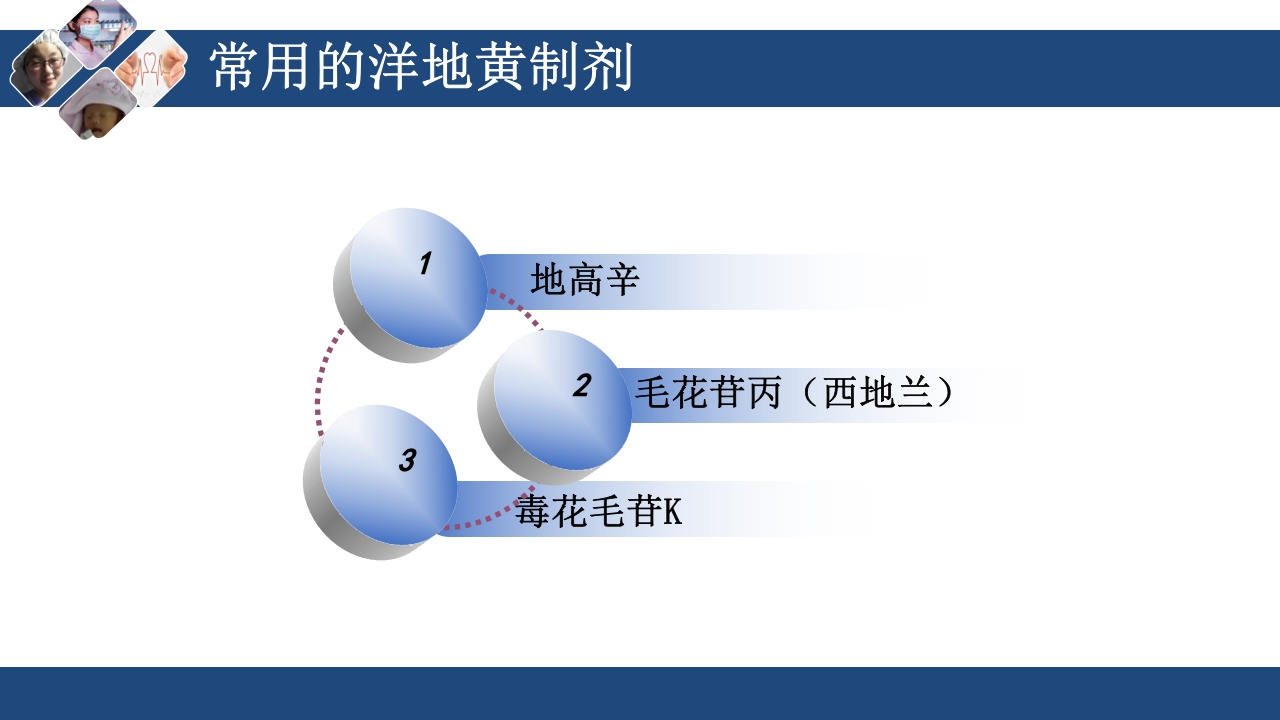 常用的洋地黄制剂

1 地高辛

2 毛花苷丙（西地兰）

3 毒花毛苷K